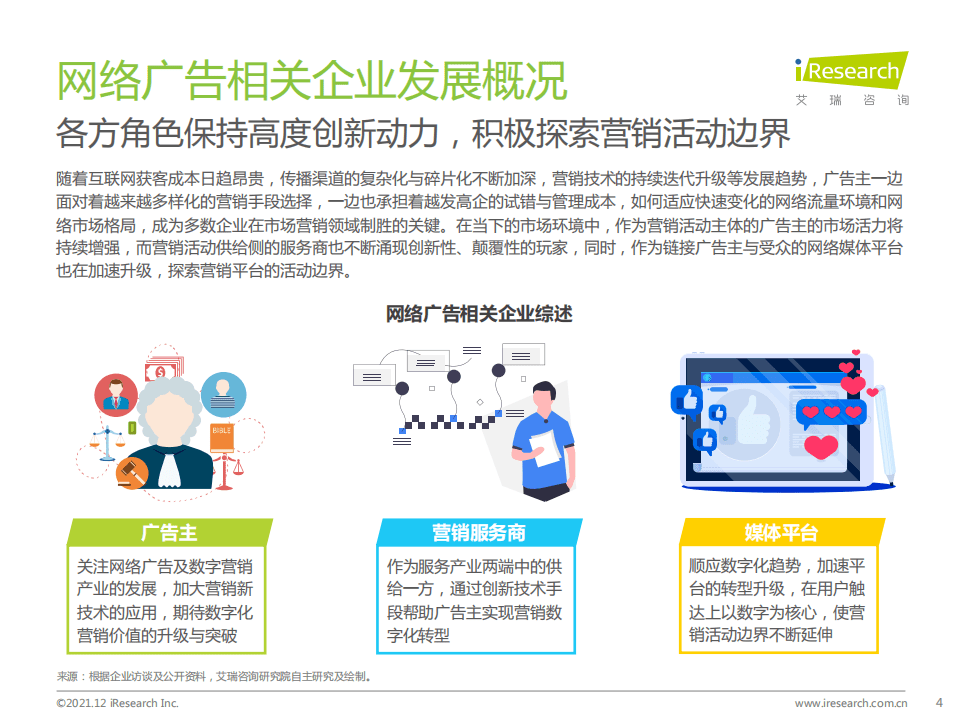 网络广告相关企业发展概况

iResearch
艾 瑞 咨 询

各方角色保持高度创新动力，积极探索营销活动边界

随着互联网获客成本日趋昂贵，传播渠道的复杂化与碎片化不断加深，营销技术的持续迭代升级等发展趋势，广告主一边面对着越来越多样化的营销手段选择，一边也承担着越发高企的试错与管理成本，如何适应快速变化的网络流量环境和网络市场格局，成为多数企业在市场营销领域制胜的关键。在当下的市场环境中，作为营销活动主体的广告主的市场活力将持续增强，而营销活动供给侧的服务商也不断涌现创新性、颠覆性的玩家，同时，作为链接广告主与受众的网络媒体平台也在加速升级，探索营销平台的活动边界。

网络广告相关企业综述

BIBLE

广告主
关注网络广告及数字营销产业的发展，加大营销新技术的应用，期待数字化营销价值的升级与突破

营销服务商
作为服务产业两端中的供给一方，通过创新技术手段帮助广告主实现营销数字化转型

媒体平台
顺应数字化趋势，加速平台的转型升级，在用户触达上以数字为核心，使营销活动边界不断延伸

来源：根据企业访谈及公开资料，艾瑞咨询研究院自主研究及绘制。

©2021.12 iResearch Inc.
www.iresearch.com.cn 4